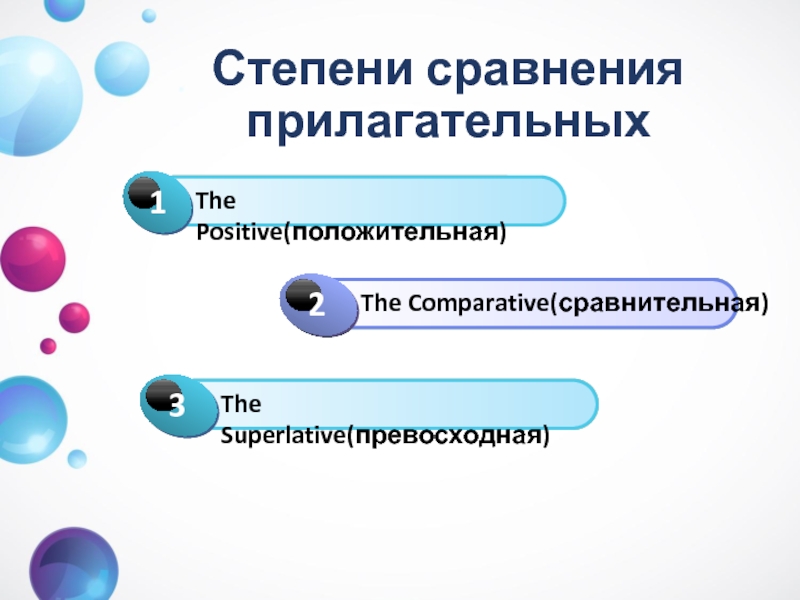 Степени сравнения прилагательных

1 The Positive(положительная)

2 The Comparative(сравнительная)

3 The Superlative(превосходная)